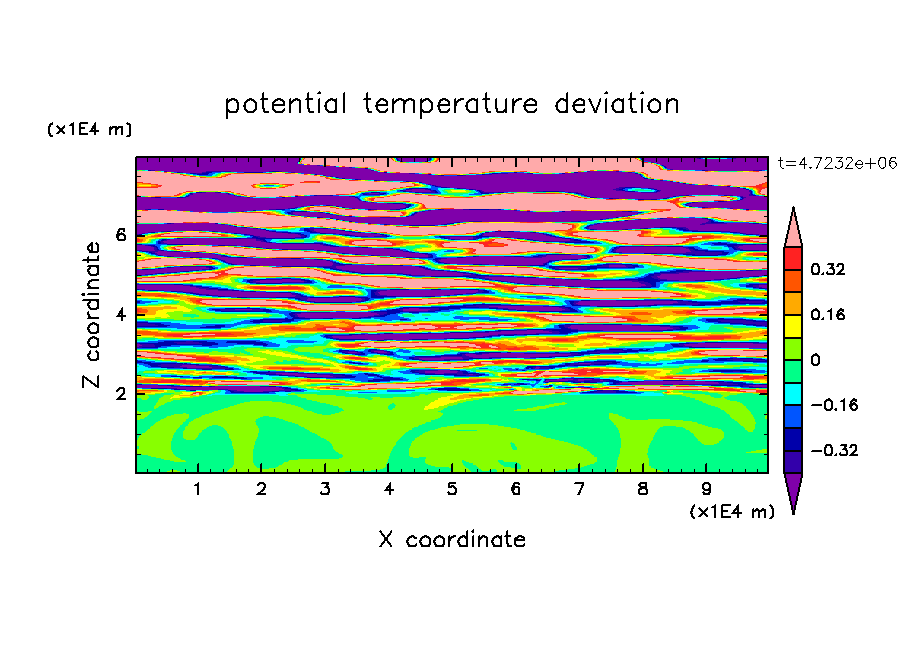 potential temperature deviation

(x1E4 m)

t=4.7232e+06

Z coordinate

6

4

2

0.32

0.16

0

−0.16

−0.32

1 2 3 4 5 6 7 8 9

(x1E4 m)

X coordinate